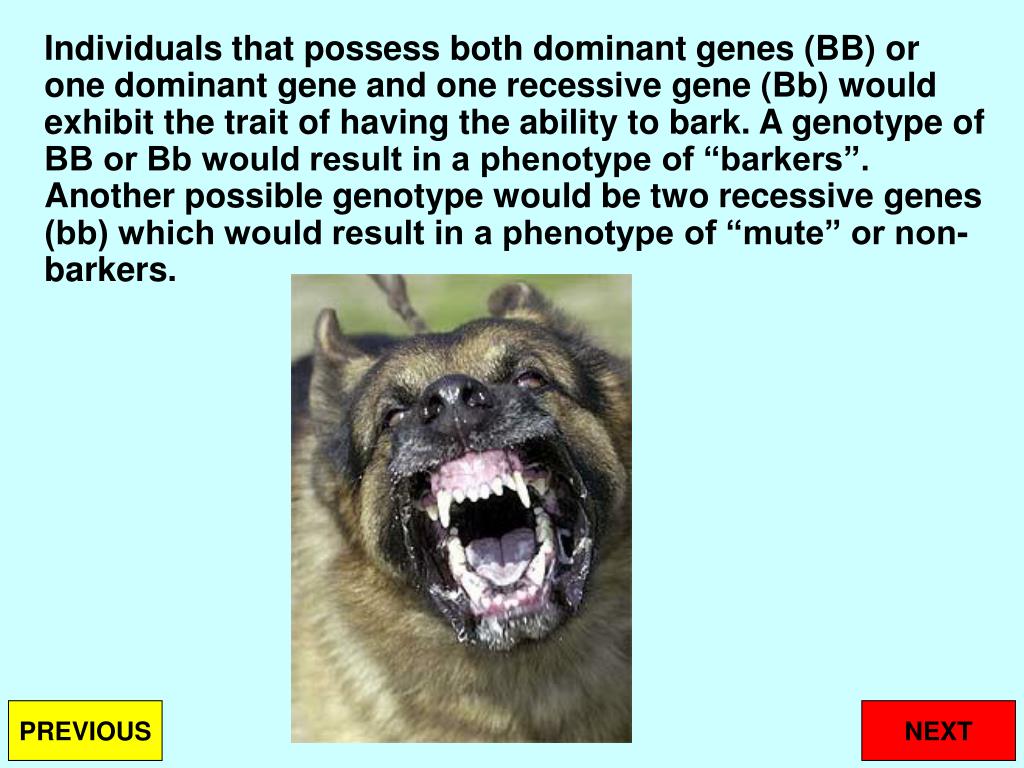 Individuals that possess both dominant genes (BB) or one dominant gene and one recessive gene (Bb) would exhibit the trait of having the ability to bark. A genotype of BB or Bb would result in a phenotype of “barkers”. Another possible genotype would be two recessive genes (bb) which would result in a phenotype of “mute” or non-barkers.

PREVIOUS

NEXT